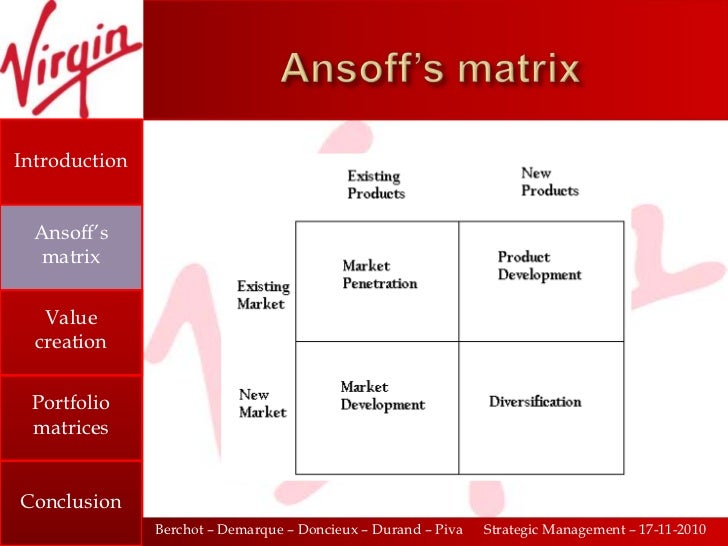 Virgin

Ansoff's matrix

Introduction

Ansoff's matrix

Value creation

Portfolio matrices

Conclusion

| | Existing Products | New Products |
|---|---|---|
| Existing Market | Market Penetration | Product Development |
| New Market | Market Development | Diversification |

Berchot – Demarque – Doncieux – Durand – Piva Strategic Management – 17-11-2010